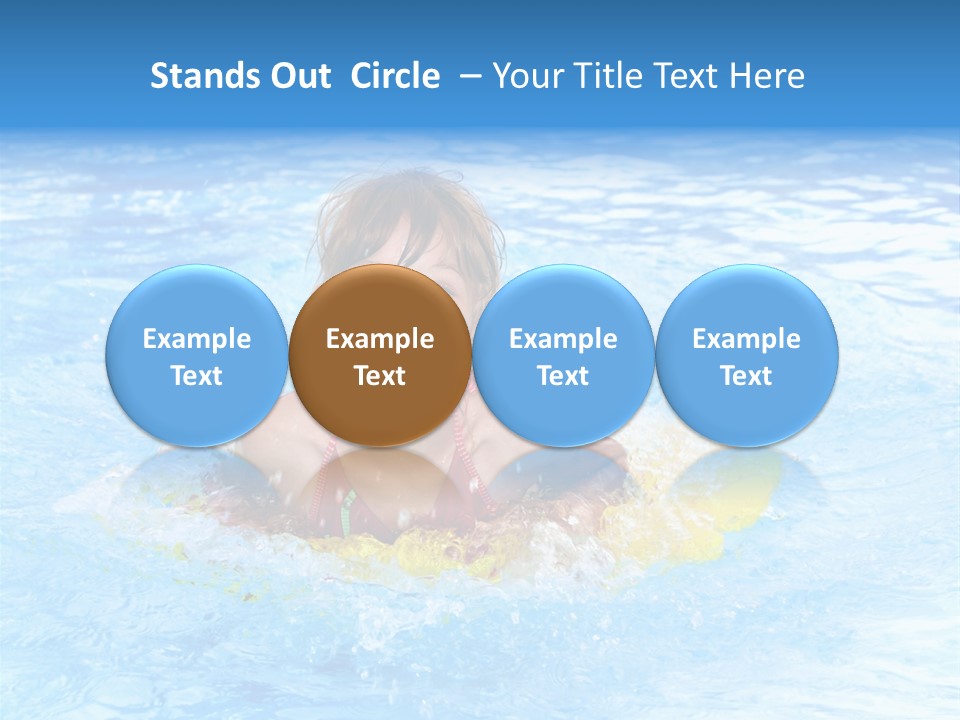 Stands Out Circle – Your Title Text Here

Example Text

Example Text

Example Text

Example Text